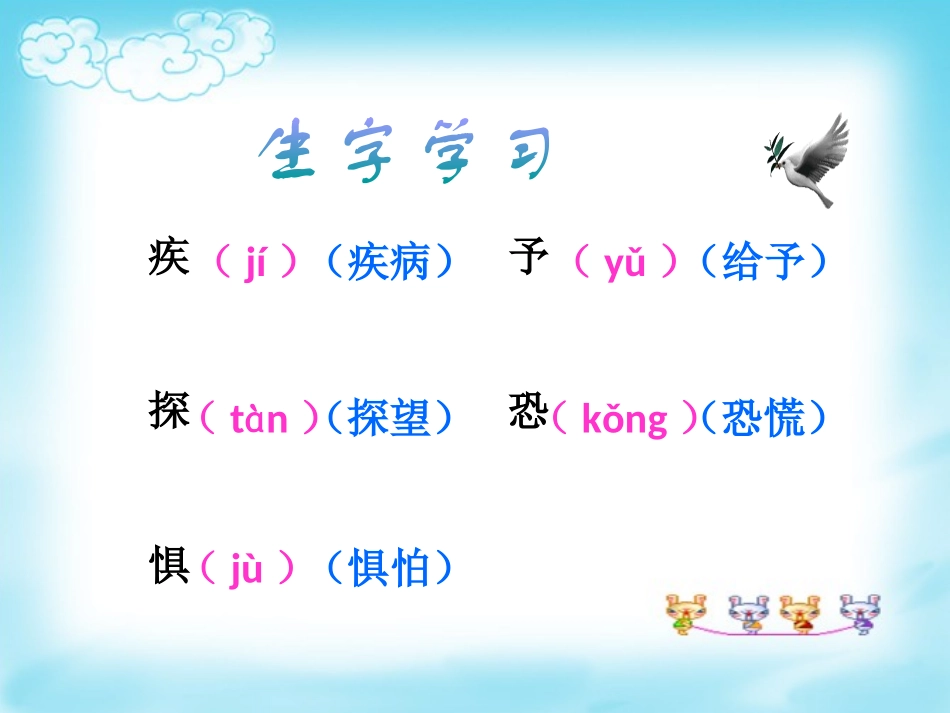 生字学习

疾（ jí ）（疾病） 予（ yǔ ）（给予）

探（ tàn ）（探望） 恐（ kǒng ）（恐慌）

惧（ jù ）（惧怕）